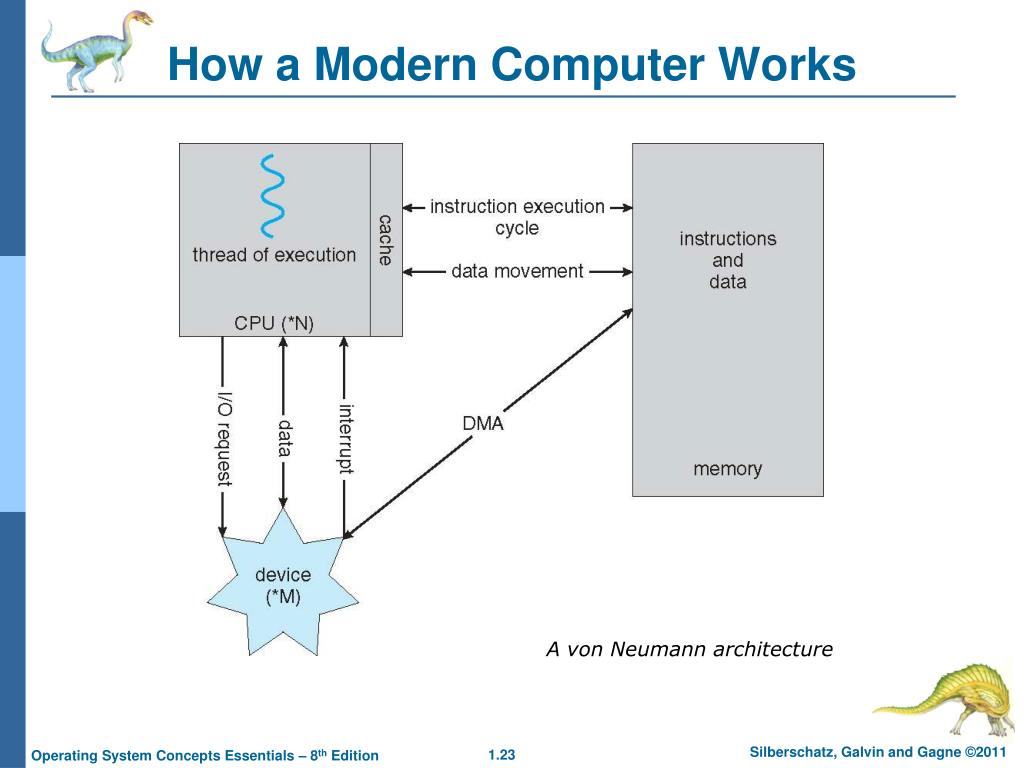 How a Modern Computer Works

thread of execution

cache

CPU (*N)

instruction execution cycle

data movement

instructions and data

memory

I/O request

data

interrupt

DMA

device (*M)

A von Neumann architecture

Operating System Concepts Essentials – 8$^{th}$ Edition

1.23

Silberschatz, Galvin and Gagne ©2011